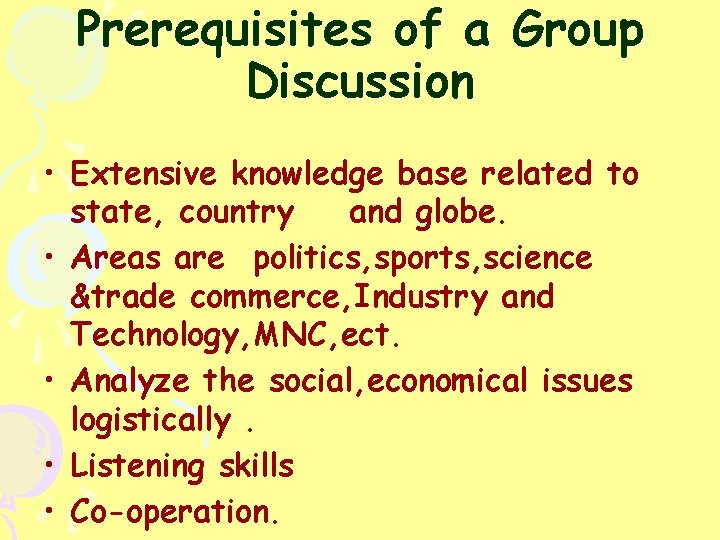 Prerequisites of a Group Discussion

• Extensive knowledge base related to state, country  and globe.
• Areas are  politics,sports,science &trade commerce,Industry and Technology,MNC,ect.
• Analyze the social,economical issues logistically .
• Listening skills
• Co-operation.